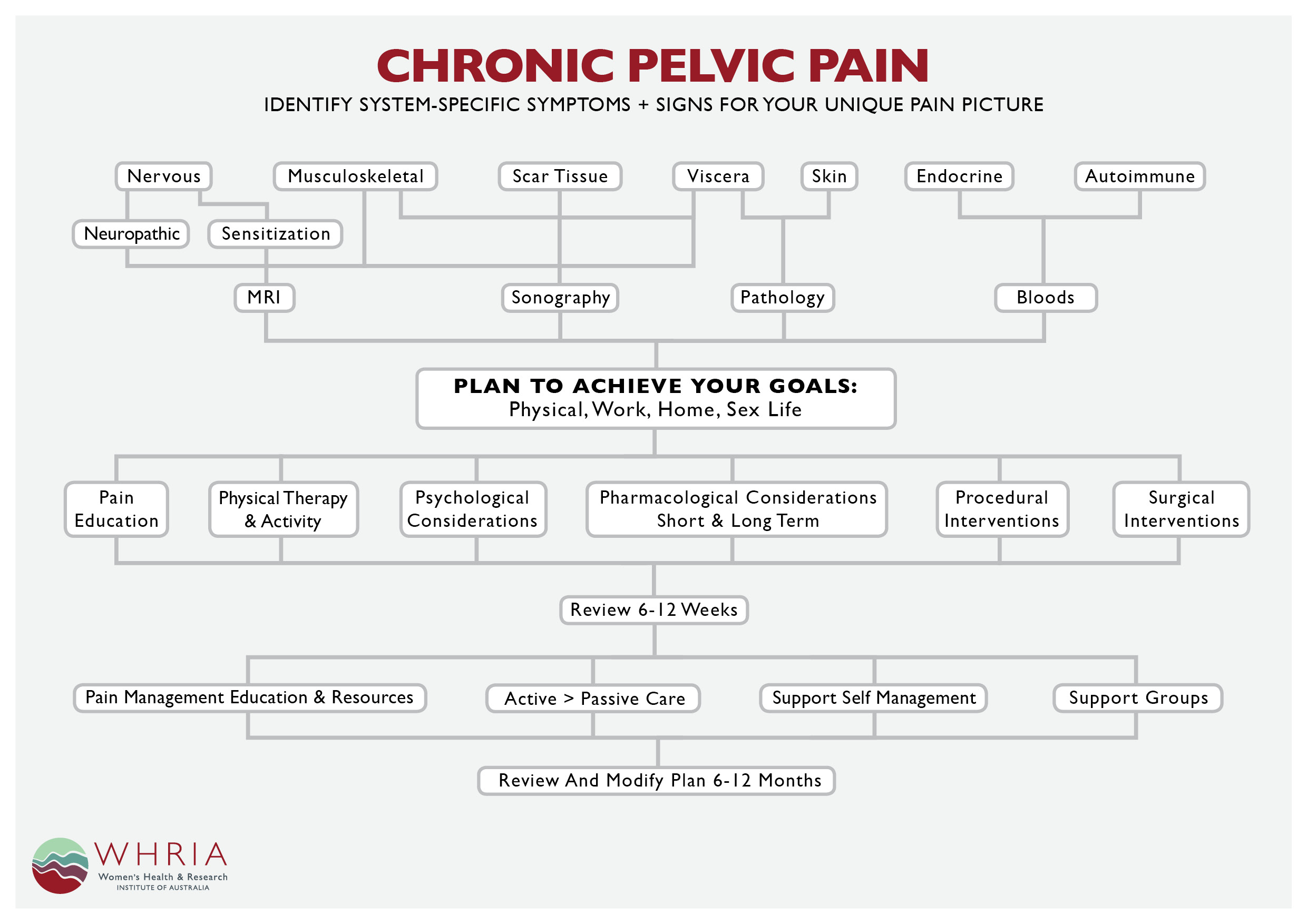 CHRONIC PELVIC PAIN

IDENTIFY SYSTEM-SPECIFIC SYMPTOMS + SIGNS FOR YOUR UNIQUE PAIN PICTURE

Nervous

Musculoskeletal

Scar Tissue

Viscera

Skin

Endocrine

Autoimmune

Neuropathic

Sensitization

MRI

Sonography

Pathology

Bloods

PLAN TO ACHIEVE YOUR GOALS:
Physical, Work, Home, Sex Life

Pain Education

Physical Therapy & Activity

Psychological Considerations

Pharmacological Considerations Short & Long Term

Procedural Interventions

Surgical Interventions

Review 6-12 Weeks

Pain Management Education & Resources

Active > Passive Care

Support Self Management

Support Groups

Review And Modify Plan 6-12 Months

WHRIA
Women's Health & Research
INSTITUTE OF AUSTRALIA